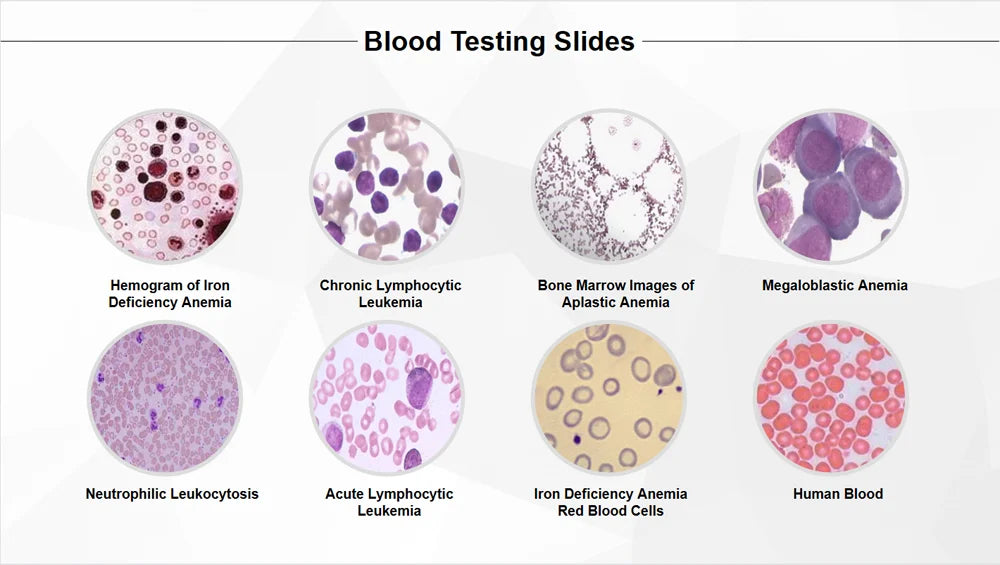 Blood Testing Slides

Hemogram of Iron Deficiency Anemia

Chronic Lymphocytic Leukemia

Bone Marrow Images of Aplastic Anemia

Megaloblastic Anemia

Neutrophilic Leukocytosis

Acute Lymphocytic Leukemia

Iron Deficiency Anemia Red Blood Cells

Human Blood